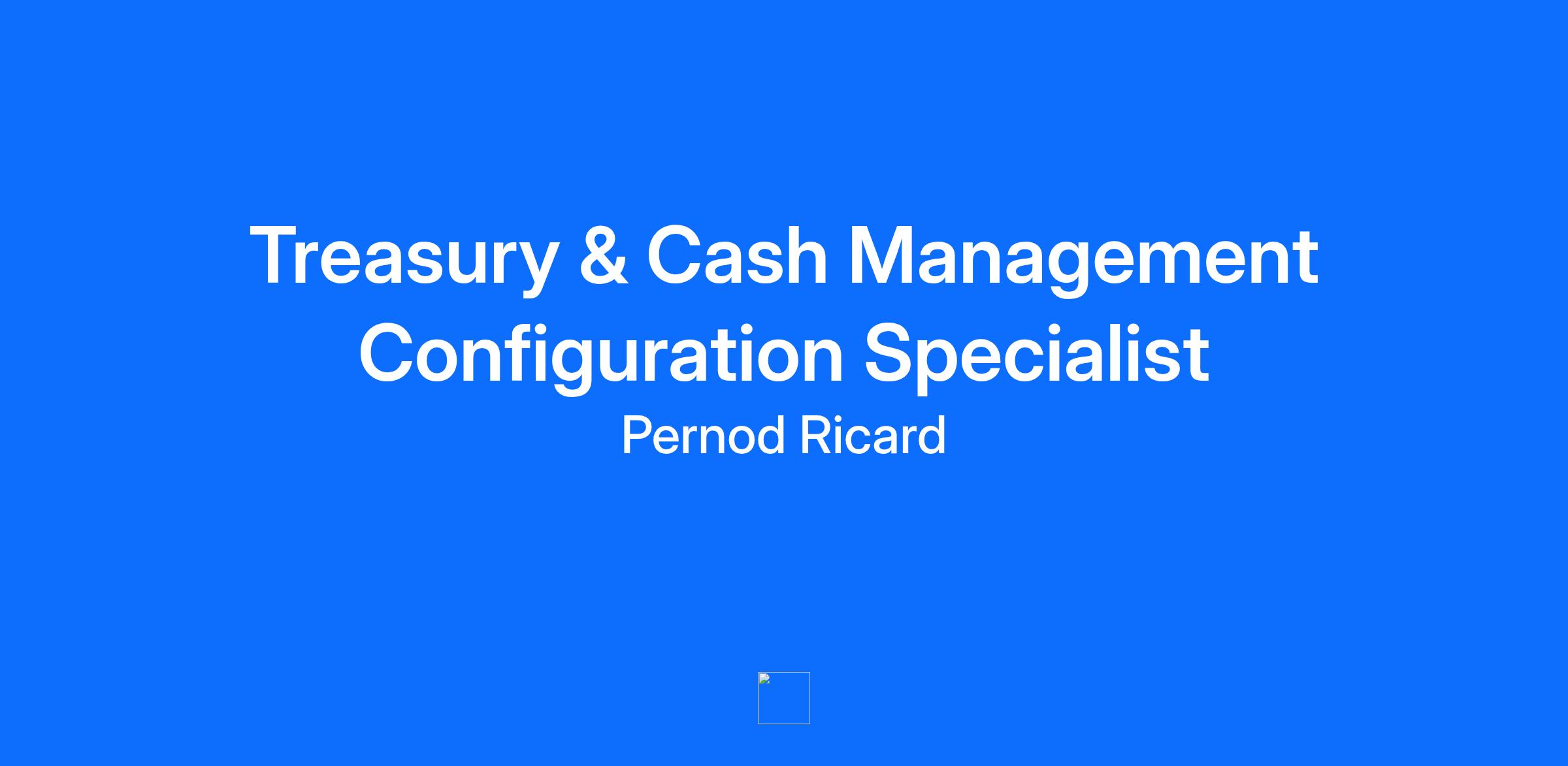 Treasury & Cash Management Configuration Specialist

Pernod Ricard